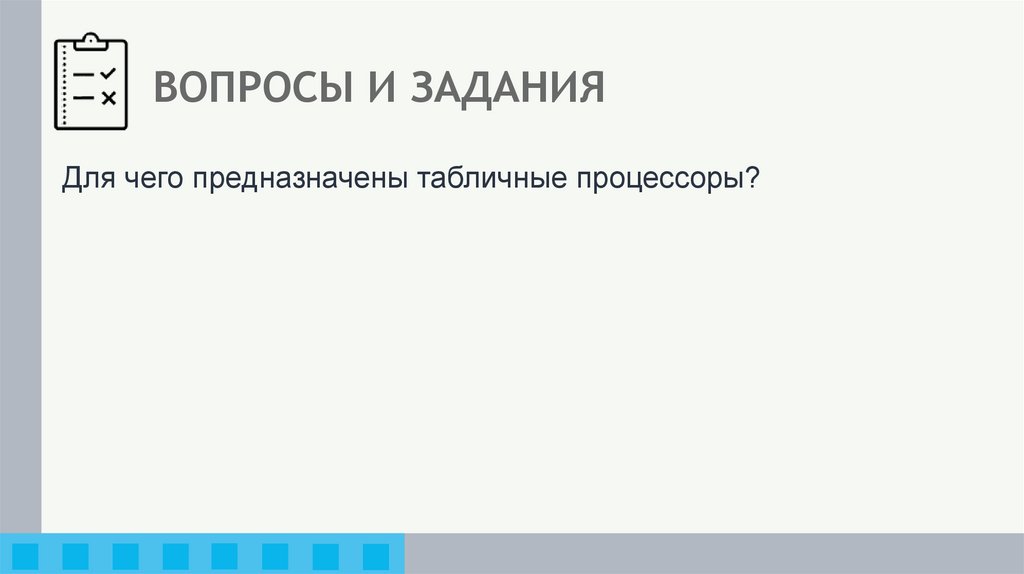 ВОПРОСЫ И ЗАДАНИЯ

Для чего предназначены табличные процессоры?